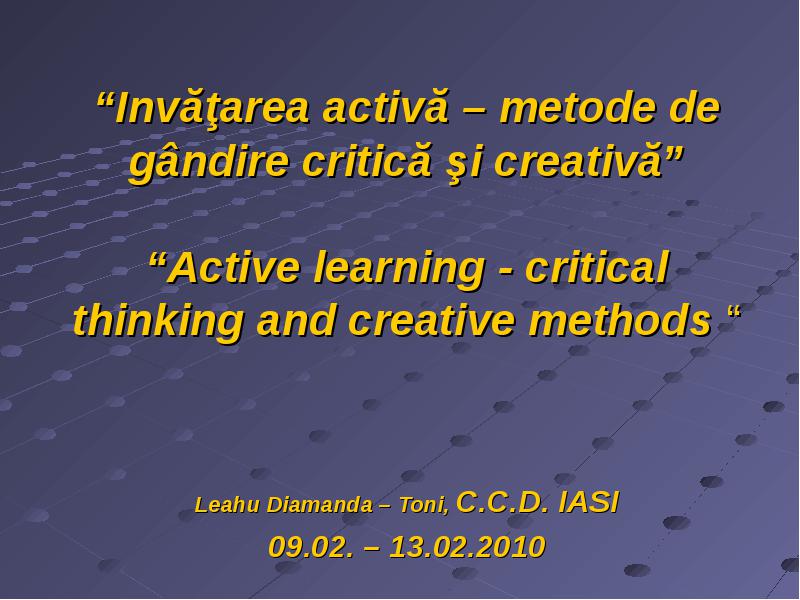 “Invăţarea activă – metode de gândire critică şi creativă”

“Active learning - critical thinking and creative methods “

Leahu Diamanda – Toni, C.C.D. IASI
09.02. – 13.02.2010